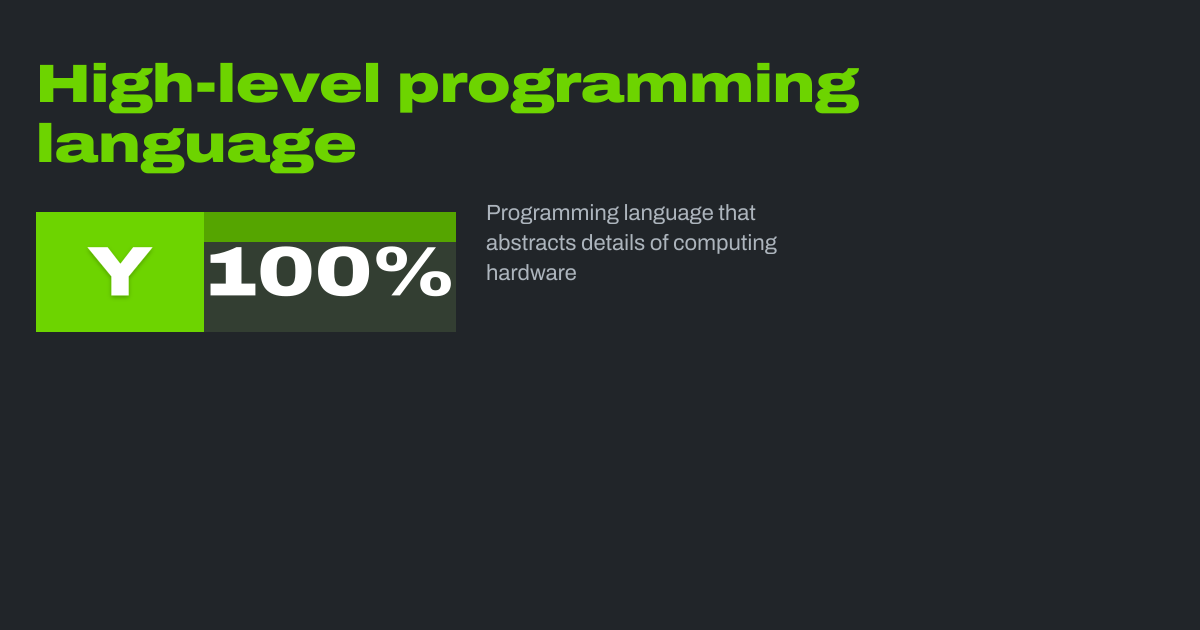 High-level programming language

Y 100%

Programming language that abstracts details of computing hardware